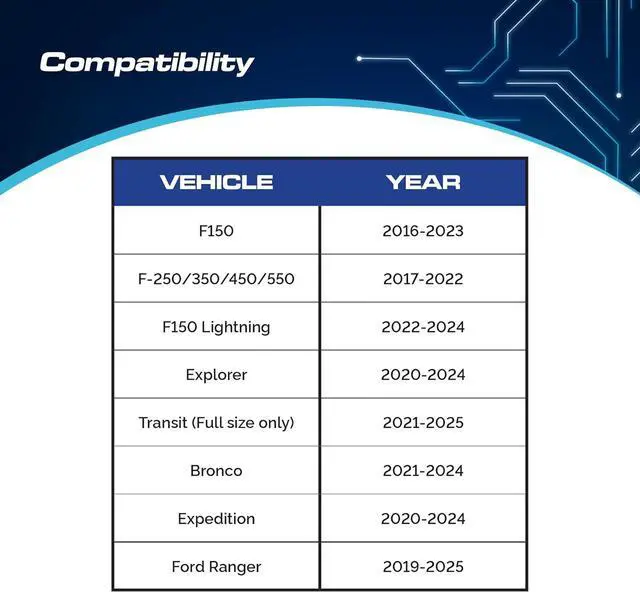 Compatibility

| VEHICLE | YEAR |
|---|---|
| F150 | 2016-2023 |
| F-250/350/450/550 | 2017-2022 |
| F150 Lightning | 2022-2024 |
| Explorer | 2020-2024 |
| Transit (Full size only) | 2021-2025 |
| Bronco | 2021-2024 |
| Expedition | 2020-2024 |
| Ford Ranger | 2019-2025 |